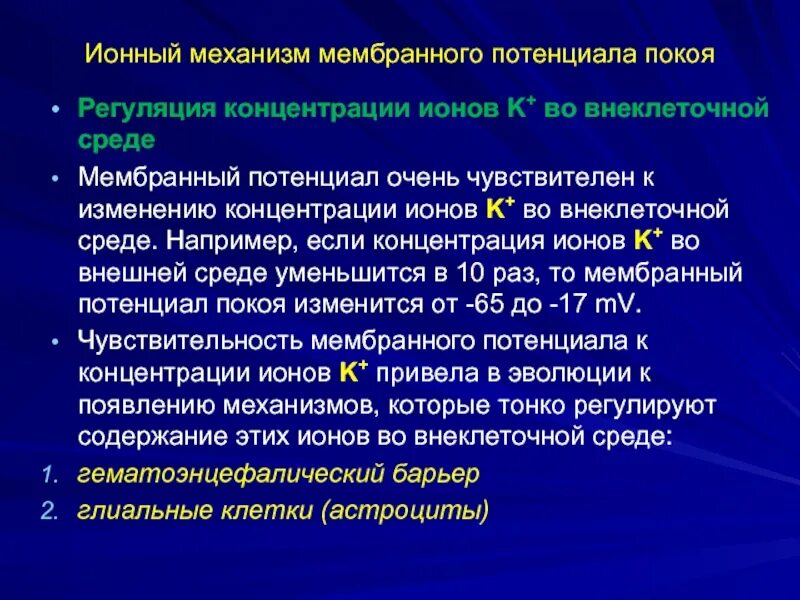 Ионный механизм мембранного потенциала покоя

• Регуляция концентрации ионов $K^+$ во внеклеточной среде

• Мембранный потенциал очень чувствителен к изменению концентрации ионов $K^+$ во внеклеточной среде. Например, если концентрация ионов $K^+$ во внешней среде уменьшится в 10 раз, то мембранный потенциал покоя изменится от -65 до -17 mV.

• Чувствительность мембранного потенциала к концентрации ионов $K^+$ привела в эволюции к появлению механизмов, которые тонко регулируют содержание этих ионов во внеклеточной среде:

1. гематоэнцефалический барьер
2. глиальные клетки (астроциты)